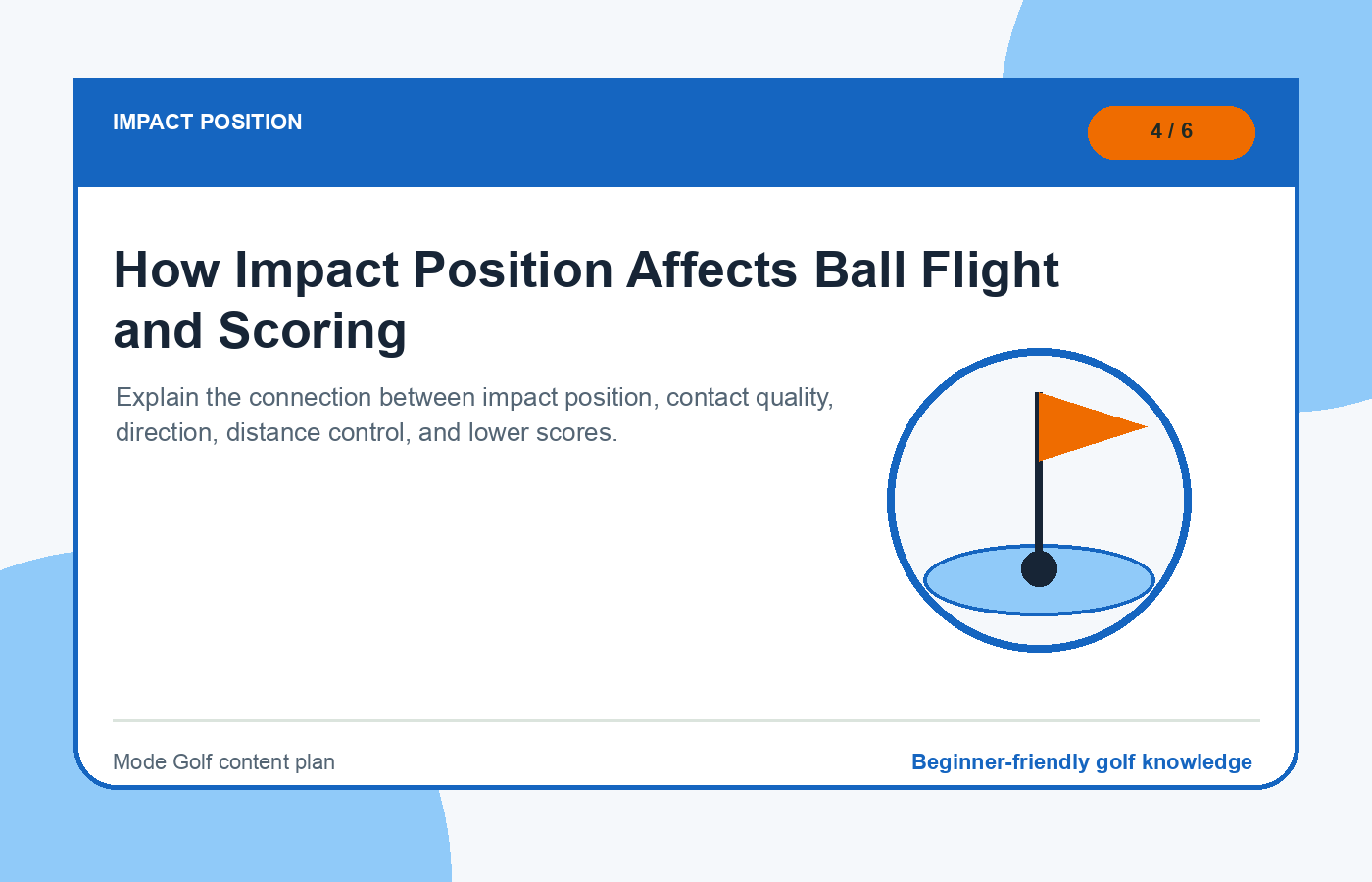 IMPACT POSITION

4 / 6

How Impact Position Affects Ball Flight and Scoring

Explain the connection between impact position, contact quality, direction, distance control, and lower scores.

Mode Golf content plan

Beginner-friendly golf knowledge